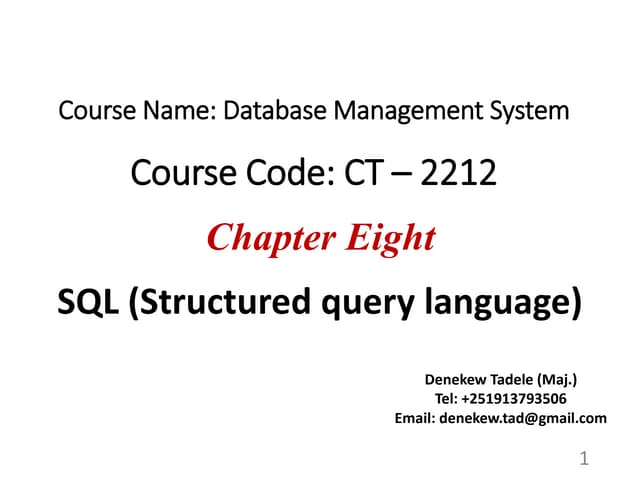 Course Name: Database Management System

Course Code: CT – 2212

Chapter Eight

SQL (Structured query language)

Denekew Tadele (Maj.)
Tel: +251913793506
Email: denekew.tad@gmail.com

1